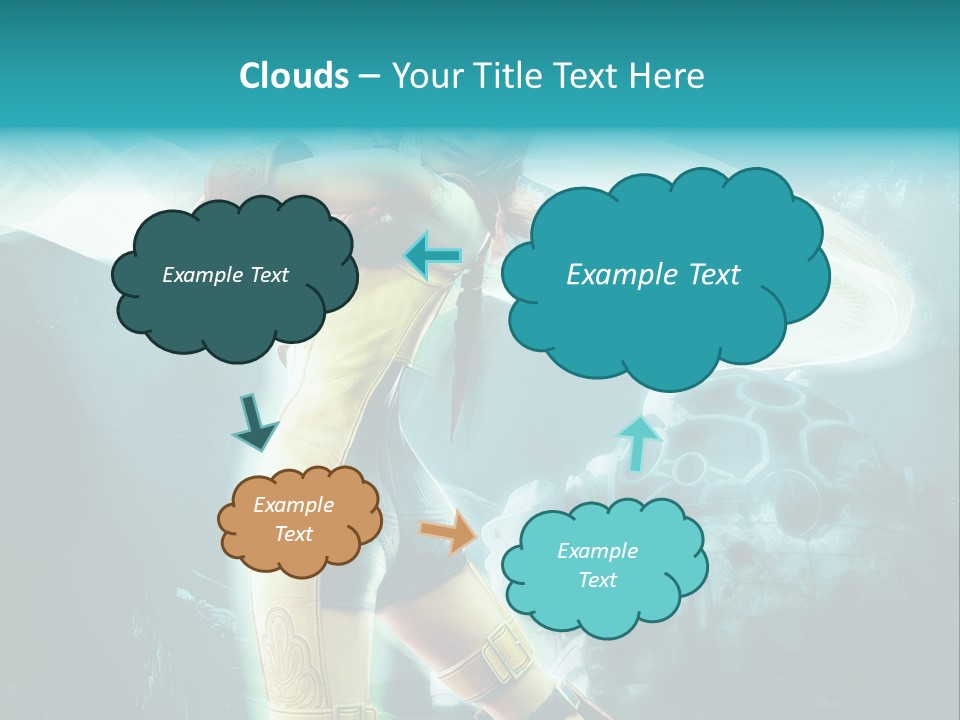 Clouds – Your Title Text Here

Example Text

Example Text

Example Text

Example Text